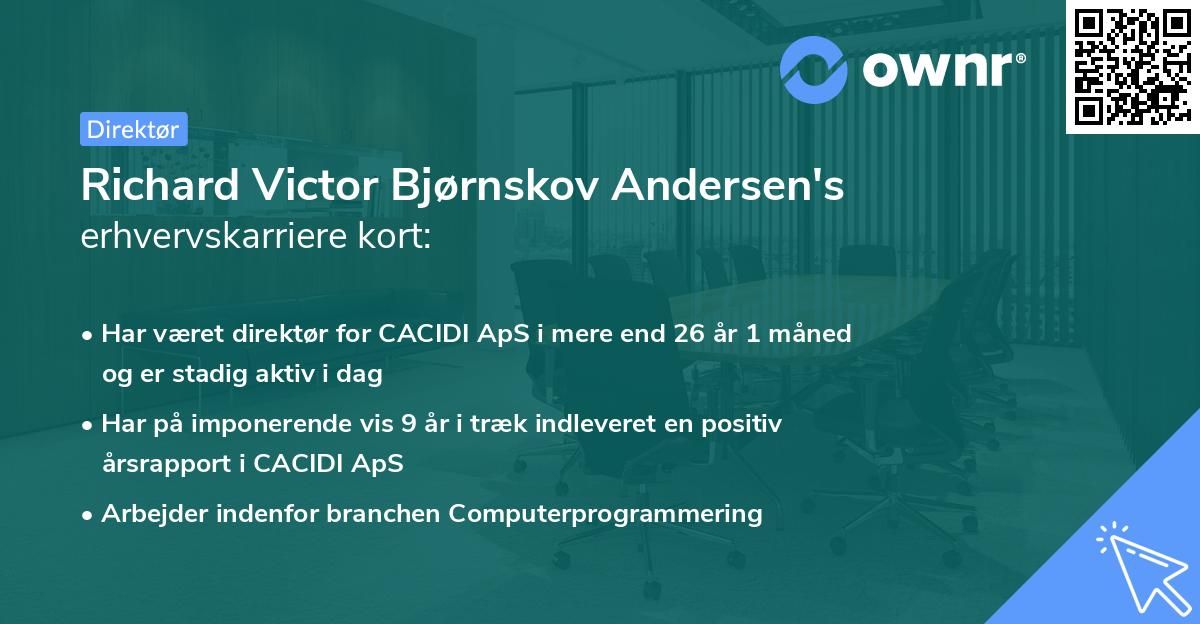 ownr®

Direktør

Richard Victor Bjørnskov Andersen's erhvervskarriere kort:

• Har været direktør for CACIDI ApS i mere end 26 år 1 måned og er stadig aktiv i dag

• Har på imponerende vis 9 år i træk indleveret en positiv årsrapport i CACIDI ApS

• Arbejder indenfor branchen Computerprogrammering